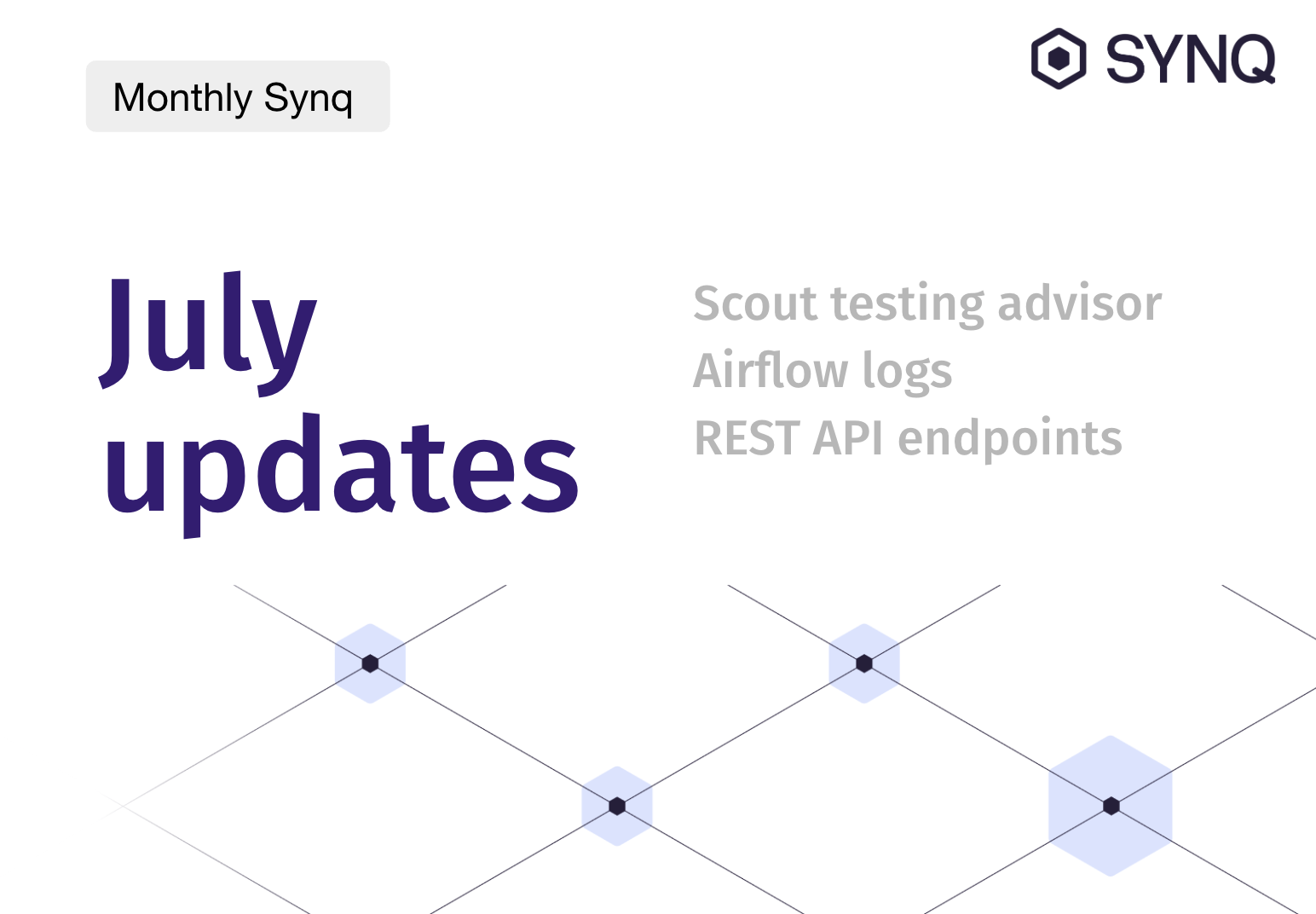 Monthly Synq

SYNQ

July updates

Scout testing advisor
Airflow logs
REST API endpoints